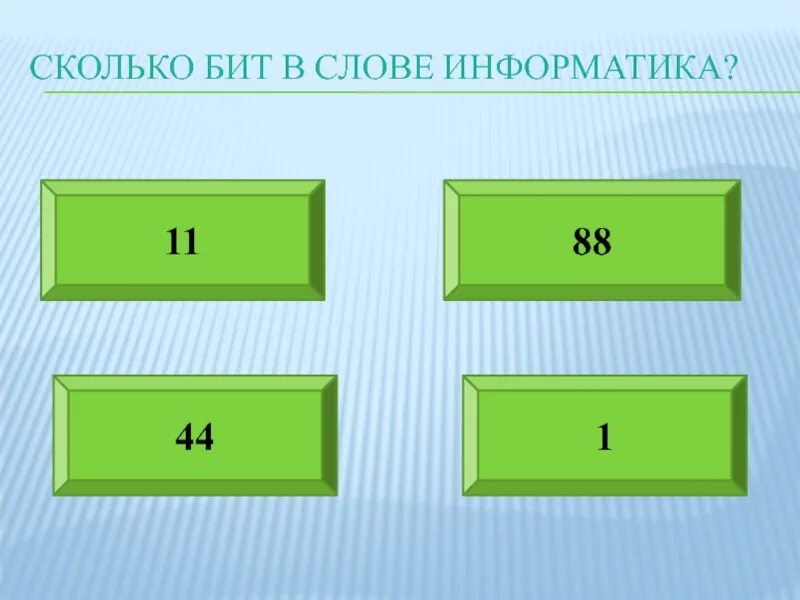 СКОЛЬКО БИТ В СЛОВЕ ИНФОРМАТИКА?

11

88

44

1